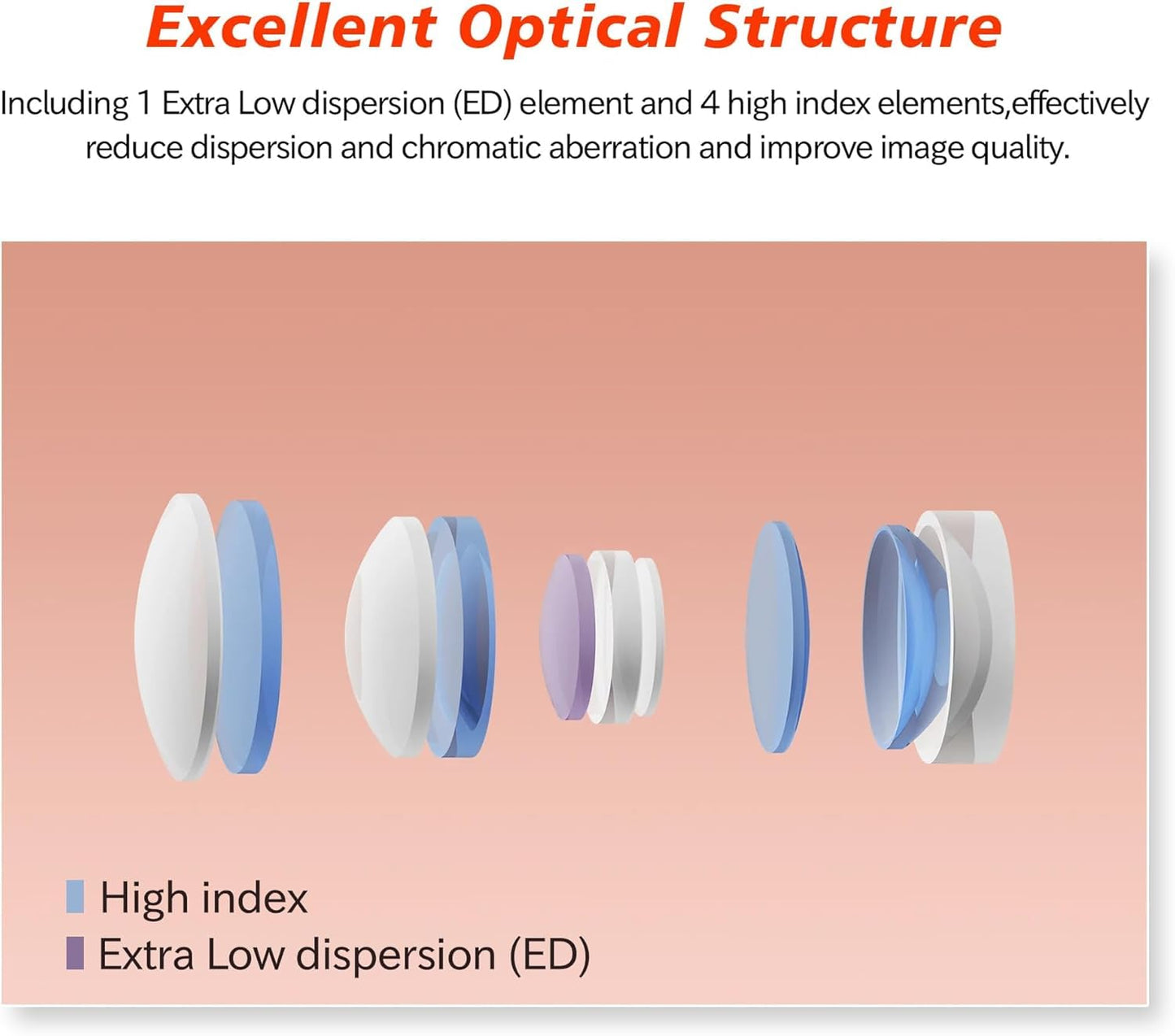 Excellent Optical Structure

Including 1 Extra Low dispersion (ED) element and 4 high index elements,effectively reduce dispersion and chromatic aberration and improve image quality.

High index
Extra Low dispersion (ED)